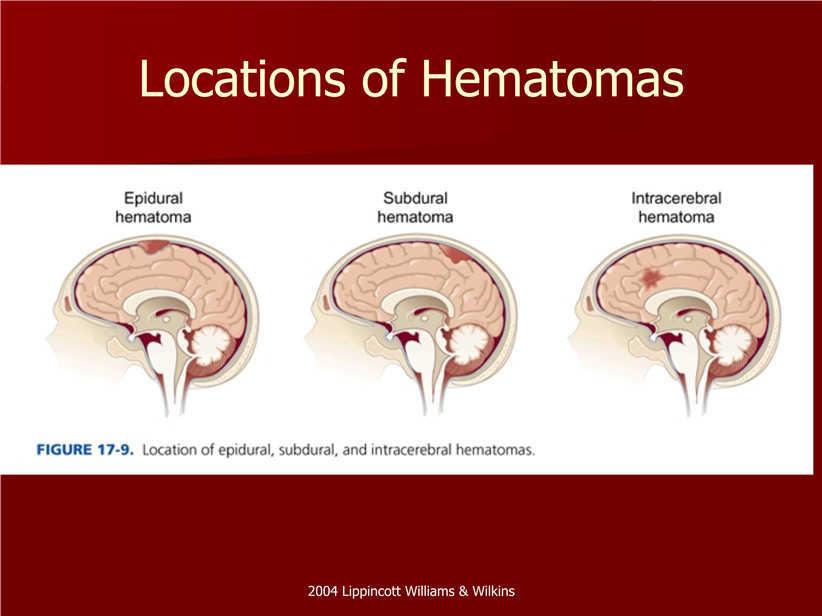 Locations of Hematomas

Epidural hematoma

Subdural hematoma

Intracerebral hematoma

FIGURE 17-9. Location of epidural, subdural, and intracerebral hematomas.

2004 Lippincott Williams & Wilkins